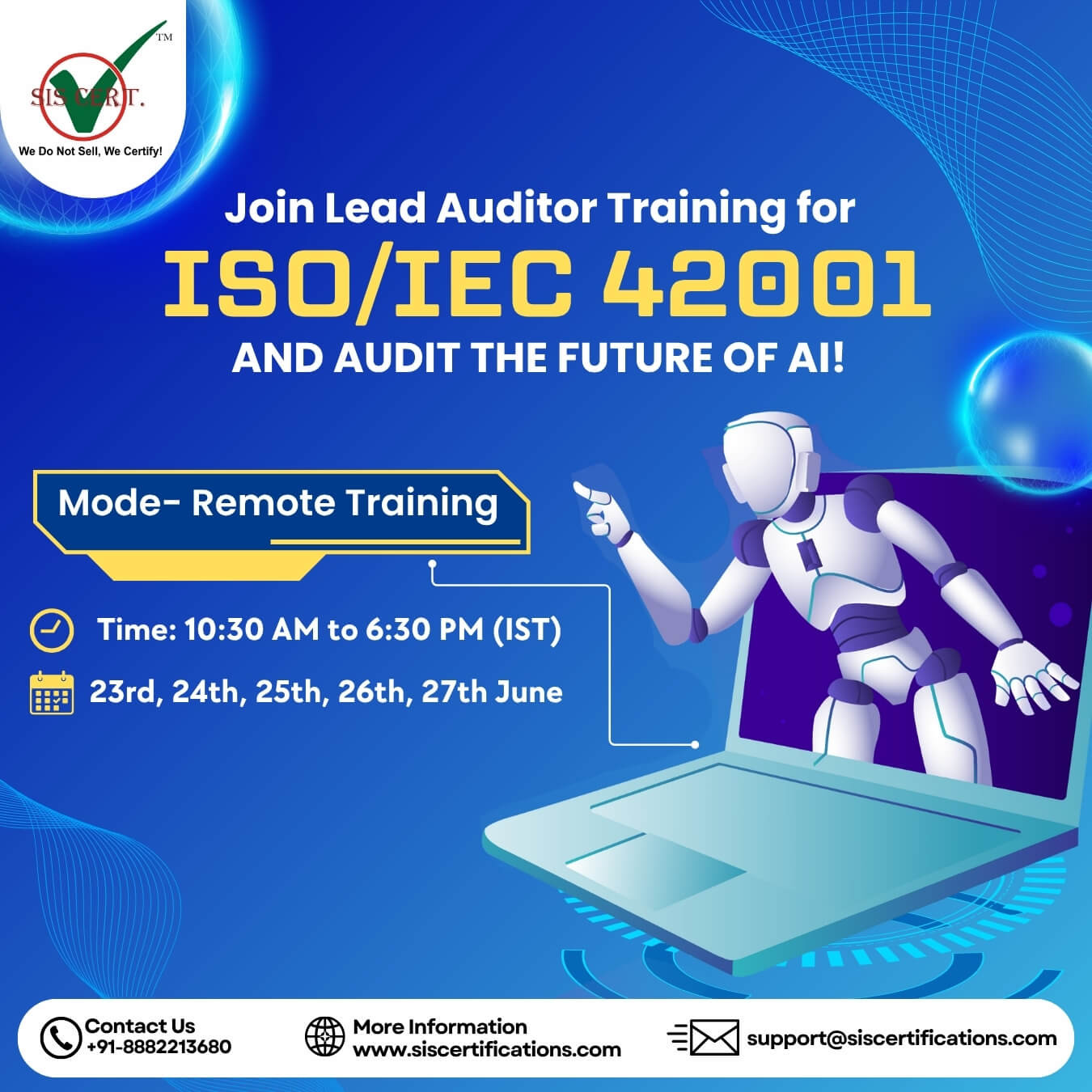 SIS CERT.
TM
We Do Not Sell, We Certify!

Join Lead Auditor Training for
ISO/IEC 42001
AND AUDIT THE FUTURE OF AI!

Mode- Remote Training

Time: 10:30 AM to 6:30 PM (IST)

23rd, 24th, 25th, 26th, 27th June

Contact Us
+91-8882213680

More Information
www.siscertifications.com

support@siscertifications.com